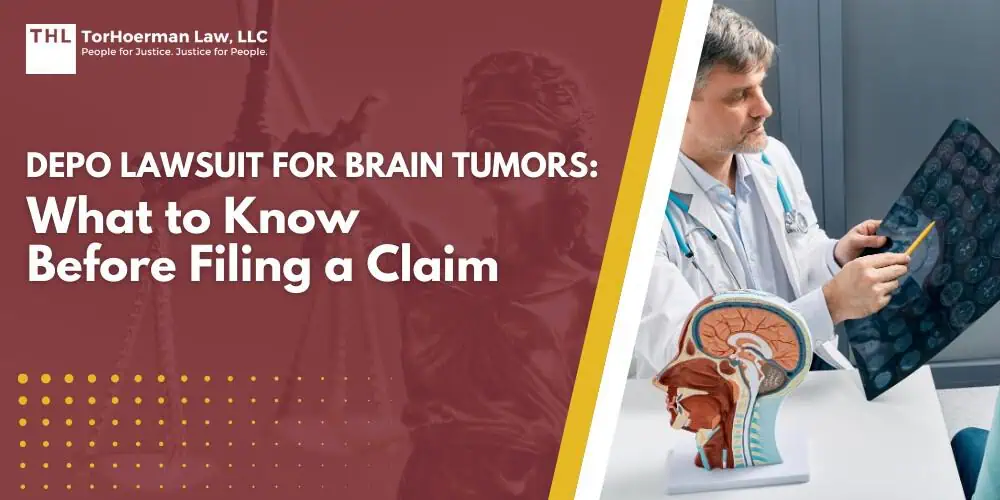 THL TorHoerman Law, LLC
People for Justice. Justice for People.

DEPO LAWSUIT FOR BRAIN TUMORS:
What to Know Before Filing a Claim